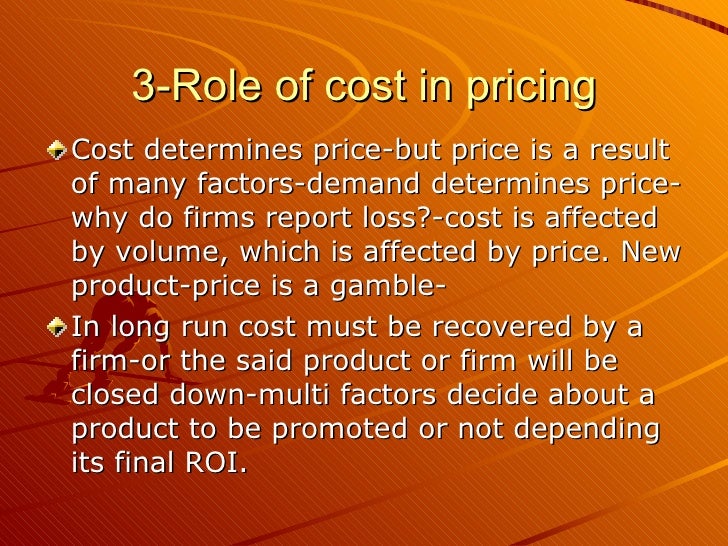 3-Role of cost in pricing

Cost determines price-but price is a result of many factors-demand determines price-why do firms report loss?-cost is affected by volume, which is affected by price. New product-price is a gamble-

In long run cost must be recovered by a firm-or the said product or firm will be closed down-multi factors decide about a product to be promoted or not depending its final ROI.